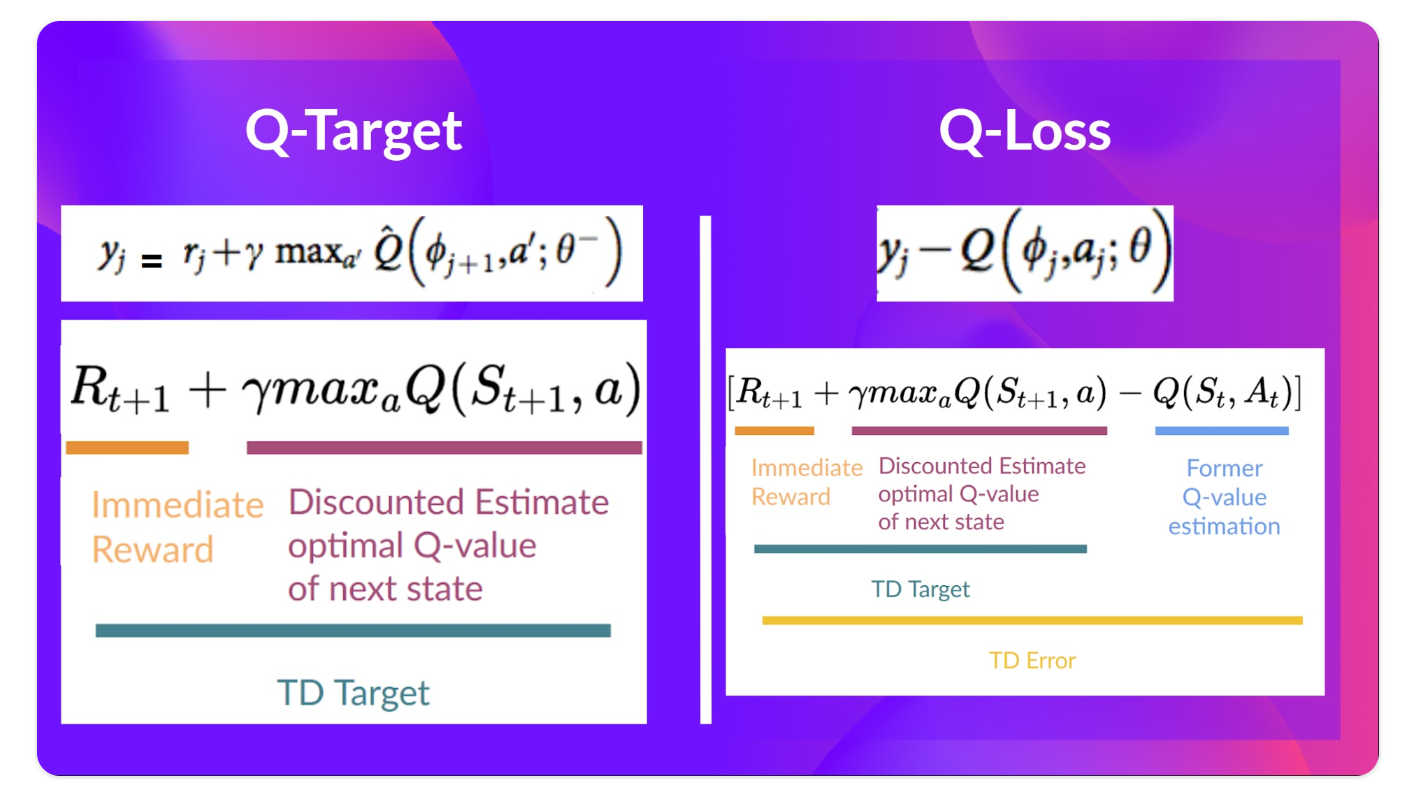 Q-Target

$y_j = r_j + \gamma \max_{a'} \hat{Q}\left(\phi_{j+1}, a'; \theta^-\right)$

$R_{t+1} + \gamma max_a Q(S_{t+1}, a)$

Immediate Reward

Discounted Estimate optimal Q-value of next state

TD Target

Q-Loss

$y_j - Q\left(\phi_j, a_j; \theta\right)$

$[R_{t+1} + \gamma max_a Q(S_{t+1}, a) - Q(S_t, A_t)]$

Immediate Reward

Discounted Estimate optimal Q-value of next state

Former Q-value estimation

TD Target

TD Error